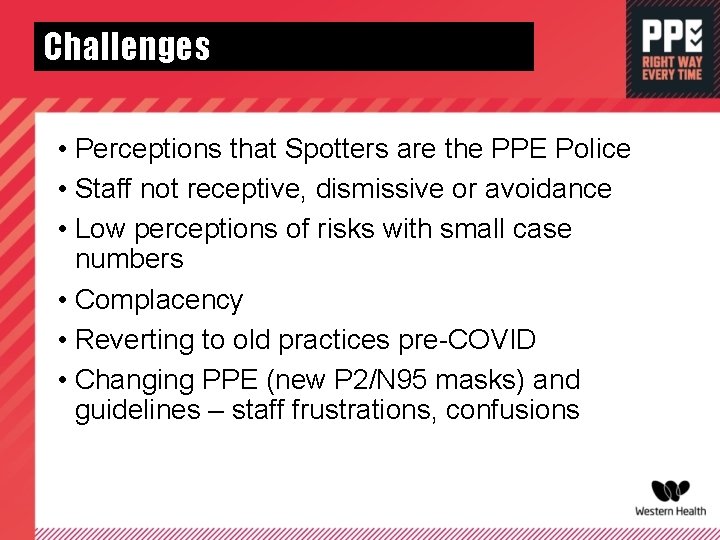 Challenges

PPE RIGHT WAY EVERY TIME

• Perceptions that Spotters are the PPE Police
• Staff not receptive, dismissive or avoidance
• Low perceptions of risks with small case numbers
• Complacency
• Reverting to old practices pre-COVID
• Changing PPE (new P2/N95 masks) and guidelines – staff frustrations, confusions

Western Health